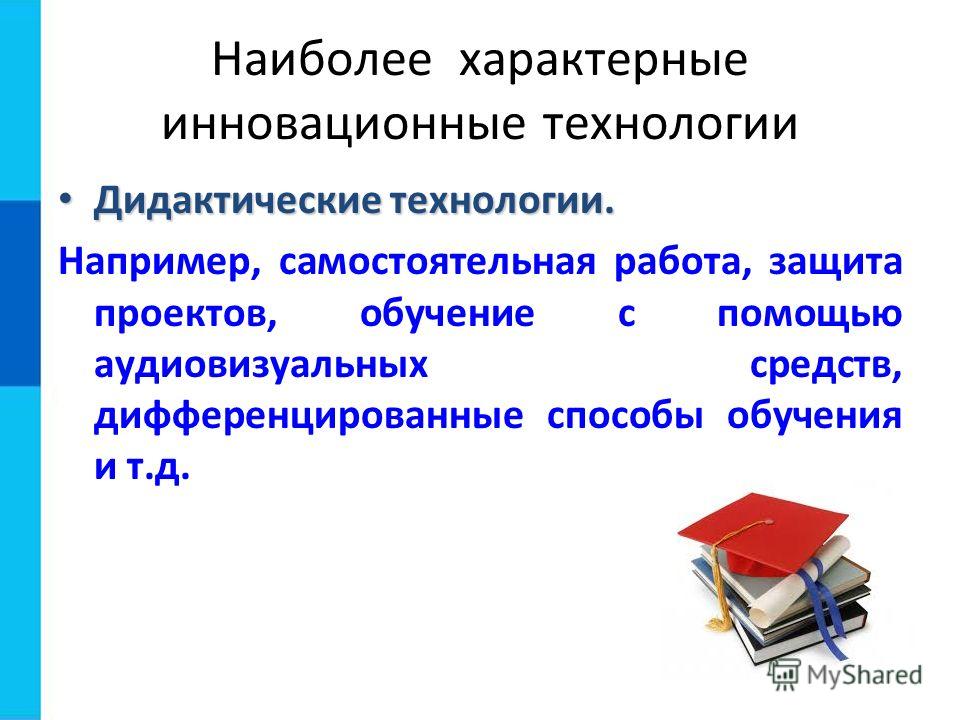 Наиболее характерные инновационные технологии

• Дидактические технологии.

Например, самостоятельная работа, защита проектов, обучение с помощью аудиовизуальных средств, дифференцированные способы обучения и т.д.

MyShared